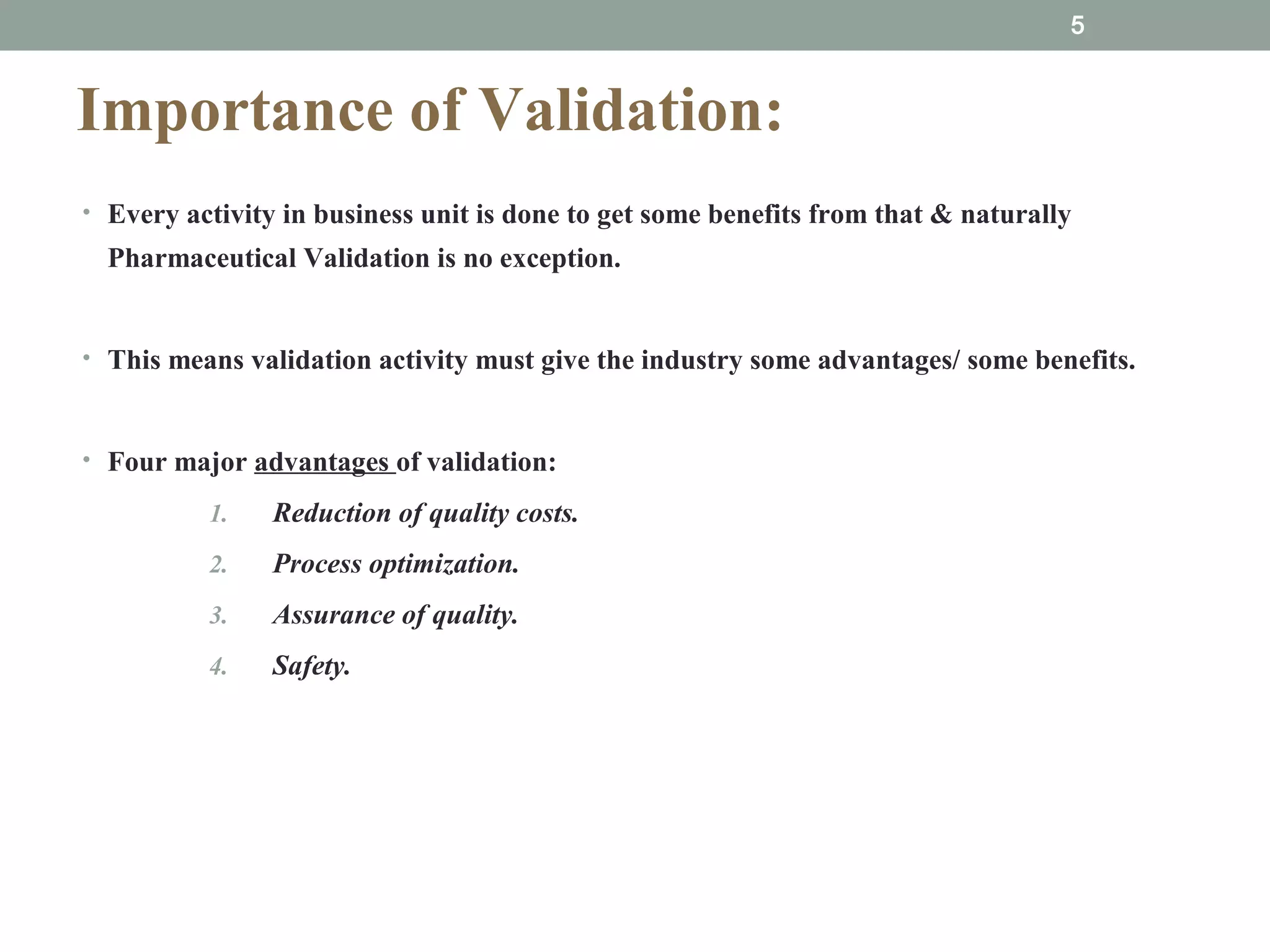 5

Importance of Validation:

• Every activity in business unit is done to get some benefits from that & naturally Pharmaceutical Validation is no exception.

• This means validation activity must give the industry some advantages/ some benefits.

• Four major advantages of validation:

1. Reduction of quality costs.
2. Process optimization.
3. Assurance of quality.
4. Safety.